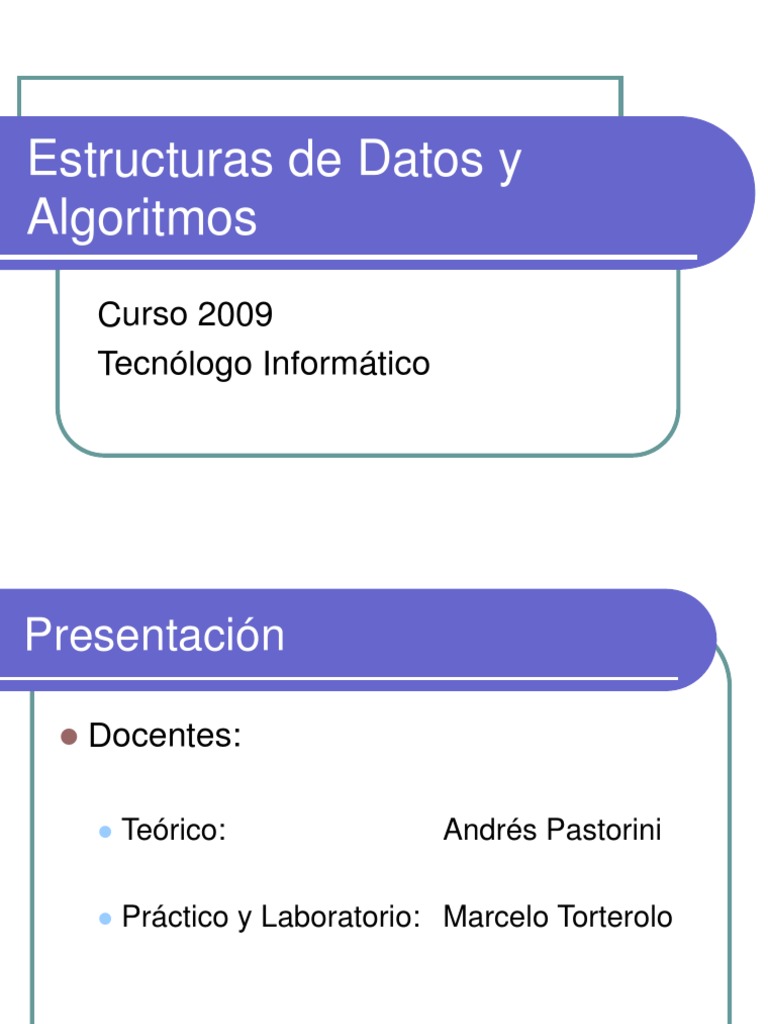 Estructuras de Datos y Algoritmos

Curso 2009
Tecnólogo Informático

Presentación

Docentes:

Teórico: Andrés Pastorini

Práctico y Laboratorio: Marcelo Torterolo